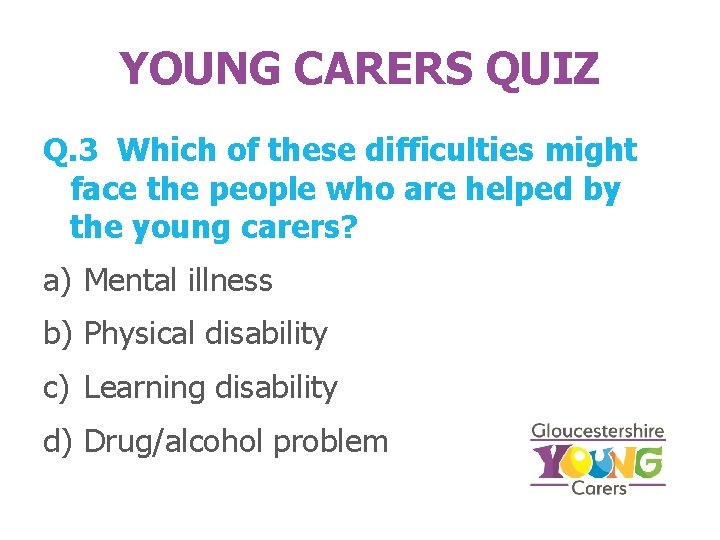 YOUNG CARERS QUIZ

Q.3 Which of these difficulties might face the people who are helped by the young carers?

a) Mental illness

b) Physical disability

c) Learning disability

d) Drug/alcohol problem

Gloucestershire
YOUNG
Carers